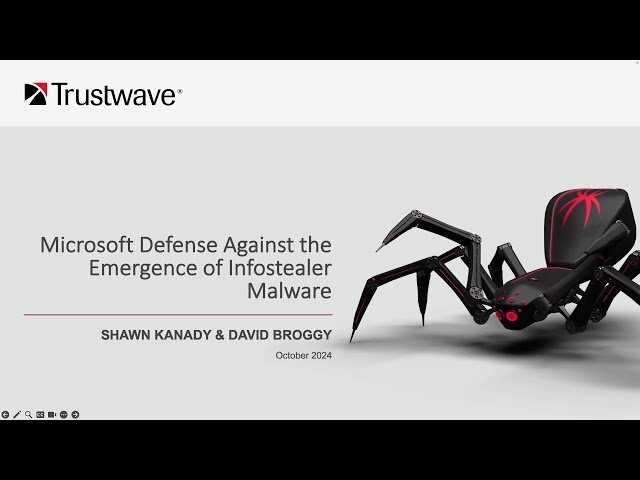 Trustwave®

Microsoft Defense Against the Emergence of Infostealer Malware

SHAWN KANADY & DAVID BROGGY

October 2024